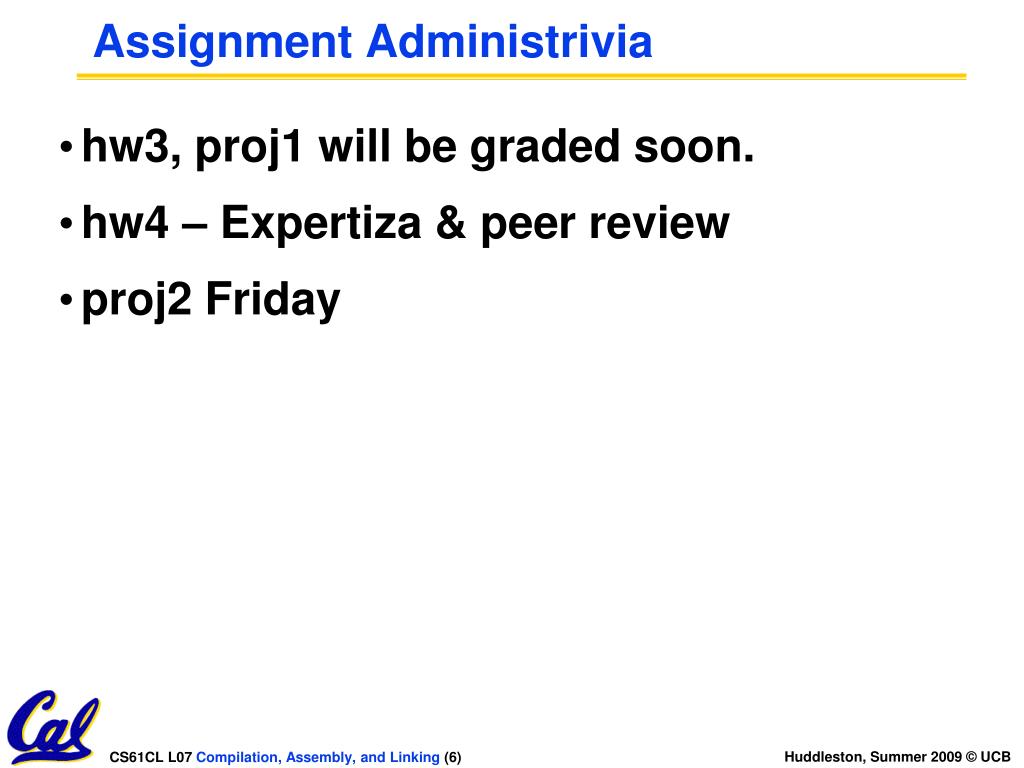 Assignment Administrivia

• hw3, proj1 will be graded soon.

• hw4 – Expertiza & peer review

• proj2 Friday

Cal

CS61CL L07 Compilation, Assembly, and Linking (6)

Huddleston, Summer 2009 © UCB